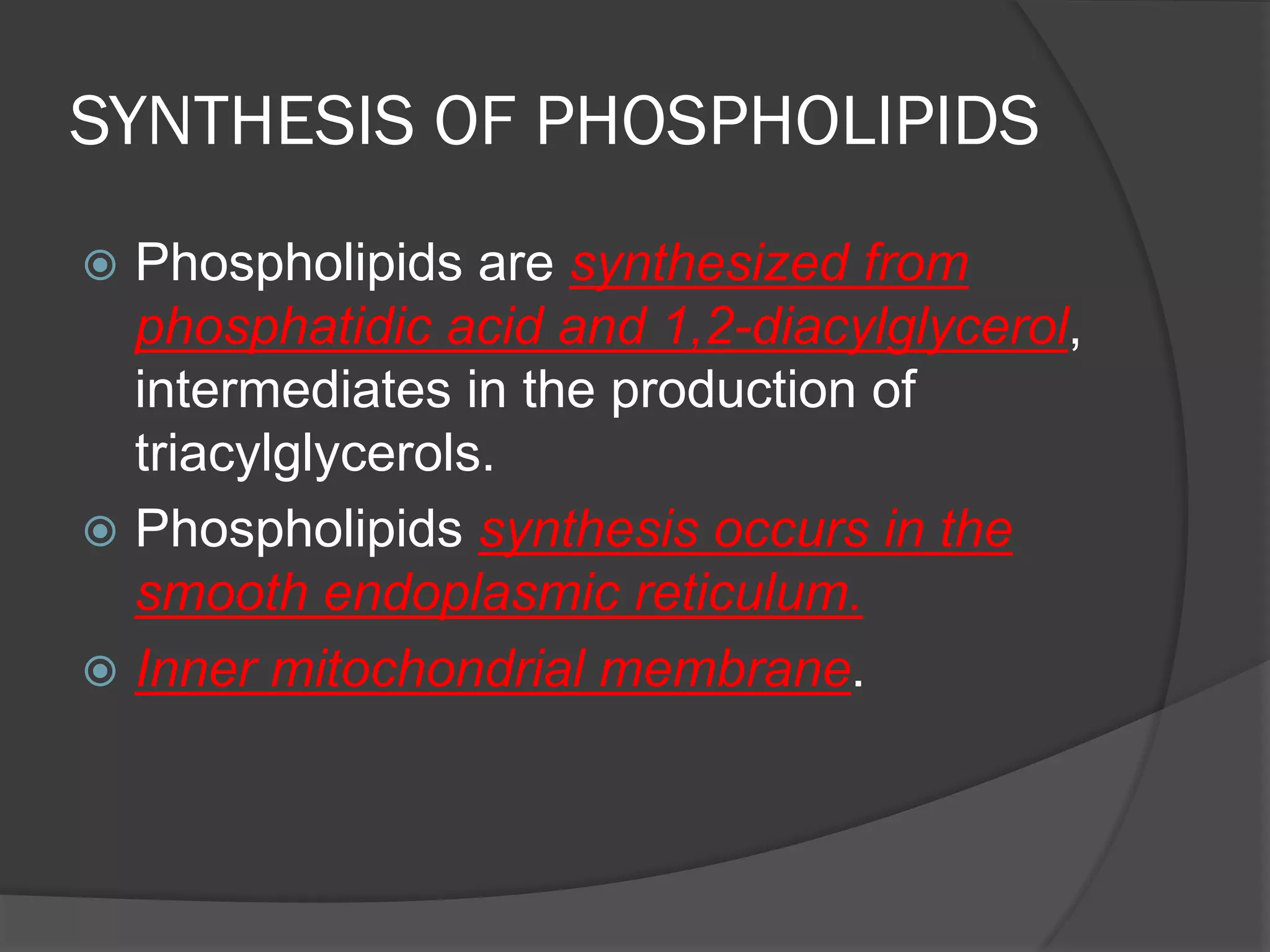 SYNTHESIS OF PHOSPHOLIPIDS

Phospholipids are synthesized from phosphatidic acid and 1,2-diacylglycerol, intermediates in the production of triacylglycerols.

Phospholipids synthesis occurs in the smooth endoplasmic reticulum.

Inner mitochondrial membrane.